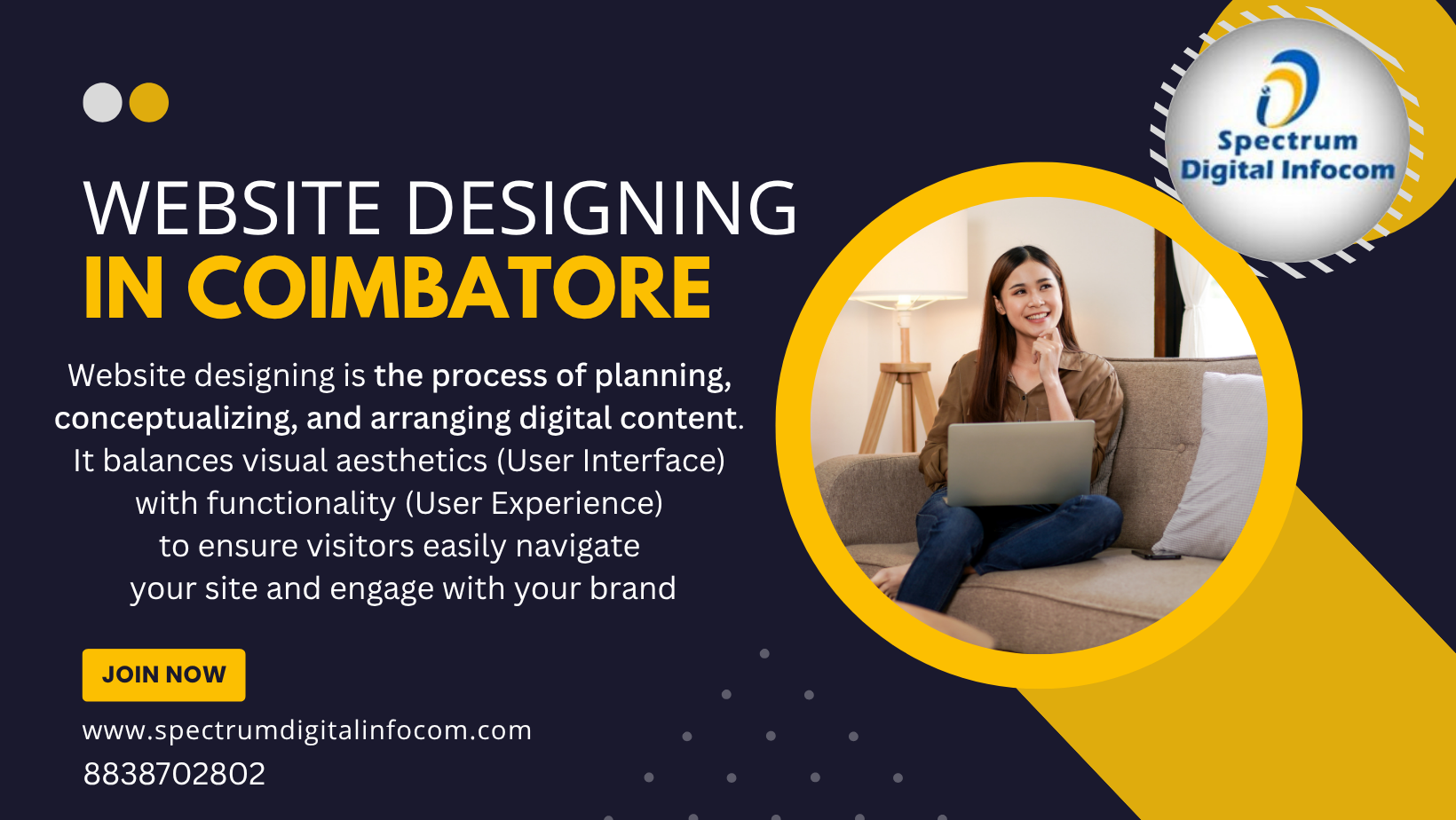 Spectrum
Digital Infocom

WEBSITE DESIGNING
IN COIMBATORE

Website designing is the process of planning, conceptualizing, and arranging digital content. It balances visual aesthetics (User Interface) with functionality (User Experience) to ensure visitors easily navigate your site and engage with your brand

JOIN NOW

www.spectrumdigitalinfocom.com
8838702802